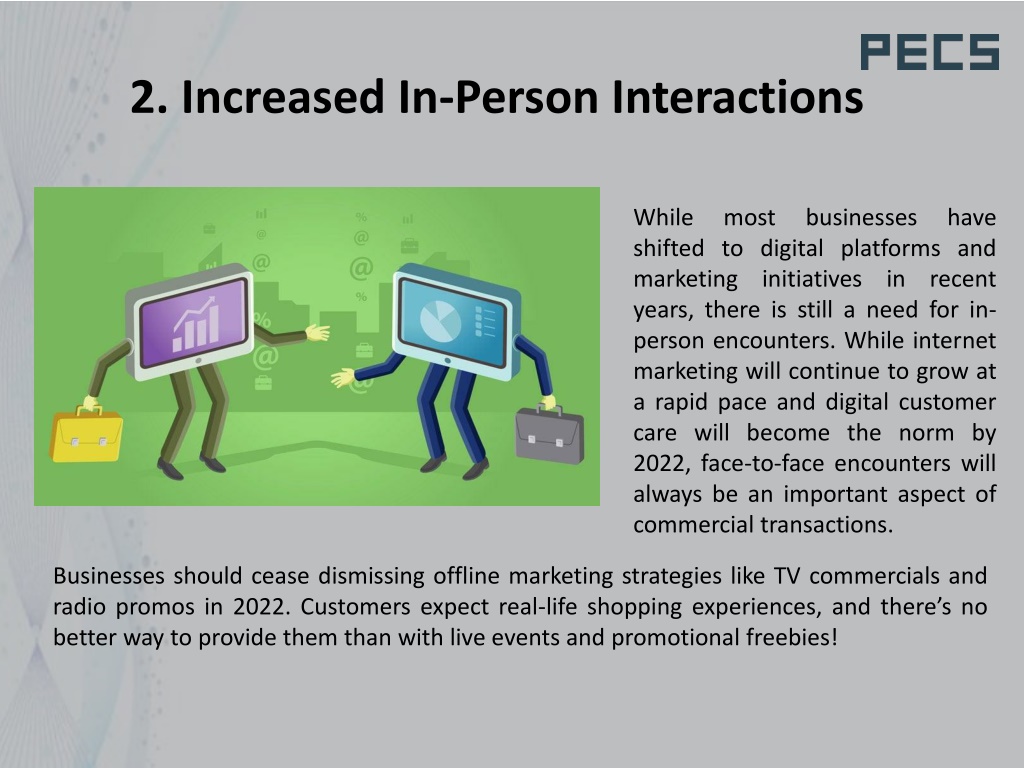 PECS

2. Increased In-Person Interactions

While most businesses have shifted to digital platforms and marketing initiatives in recent years, there is still a need for in-person encounters. While internet marketing will continue to grow at a rapid pace and digital customer care will become the norm by 2022, face-to-face encounters will always be an important aspect of commercial transactions.

Businesses should cease dismissing offline marketing strategies like TV commercials and radio promos in 2022. Customers expect real-life shopping experiences, and there's no better way to provide them than with live events and promotional freebies!